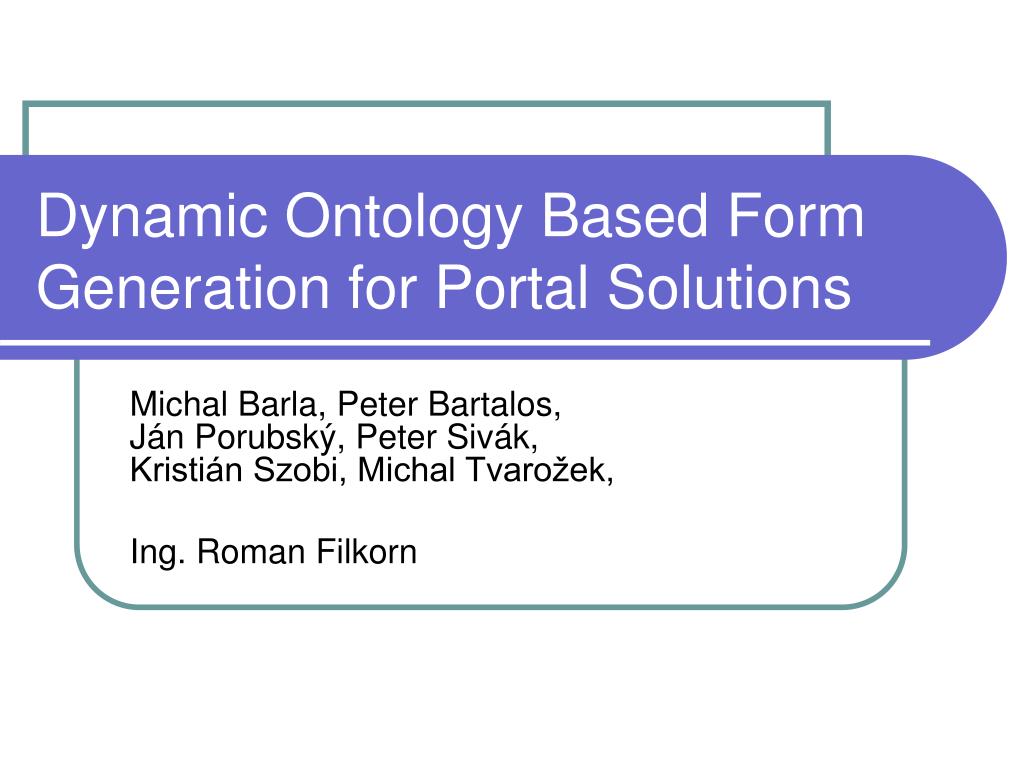 Dynamic Ontology Based Form Generation for Portal Solutions

Michal Barla, Peter Bartalos,
Ján Porubský, Peter Sivák,
Kristián Szobi, Michal Tvarožek,

Ing. Roman Filkorn